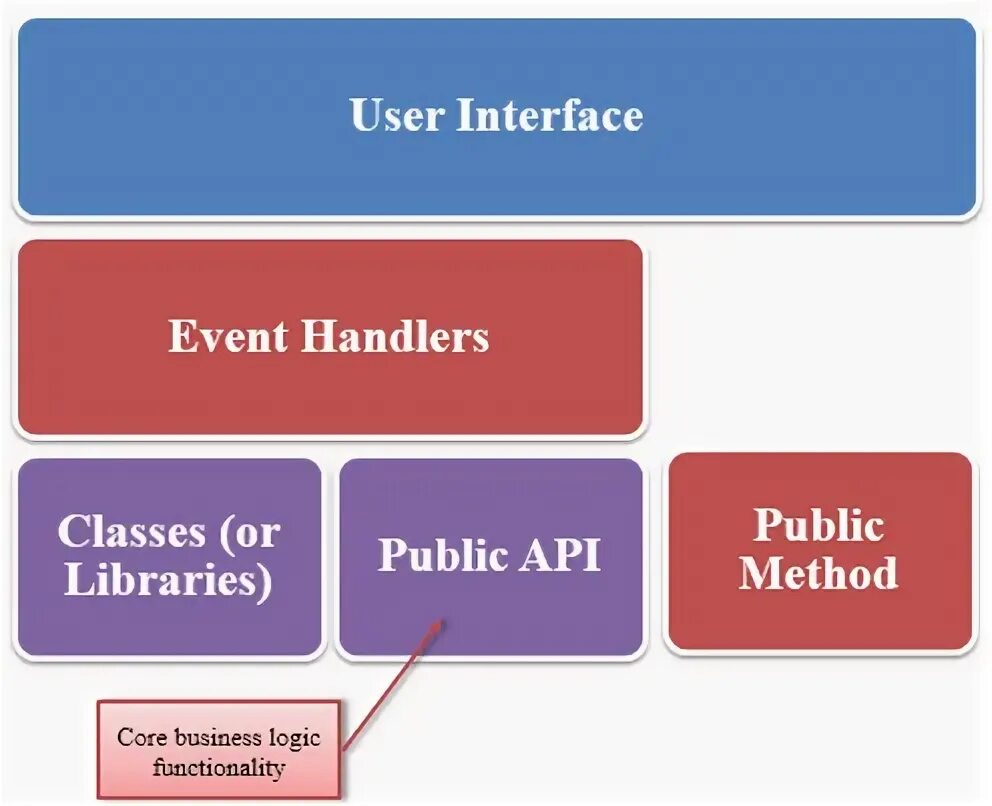 User Interface

Event Handlers

Classes (or Libraries)

Public API

Public Method

Core business logic functionality